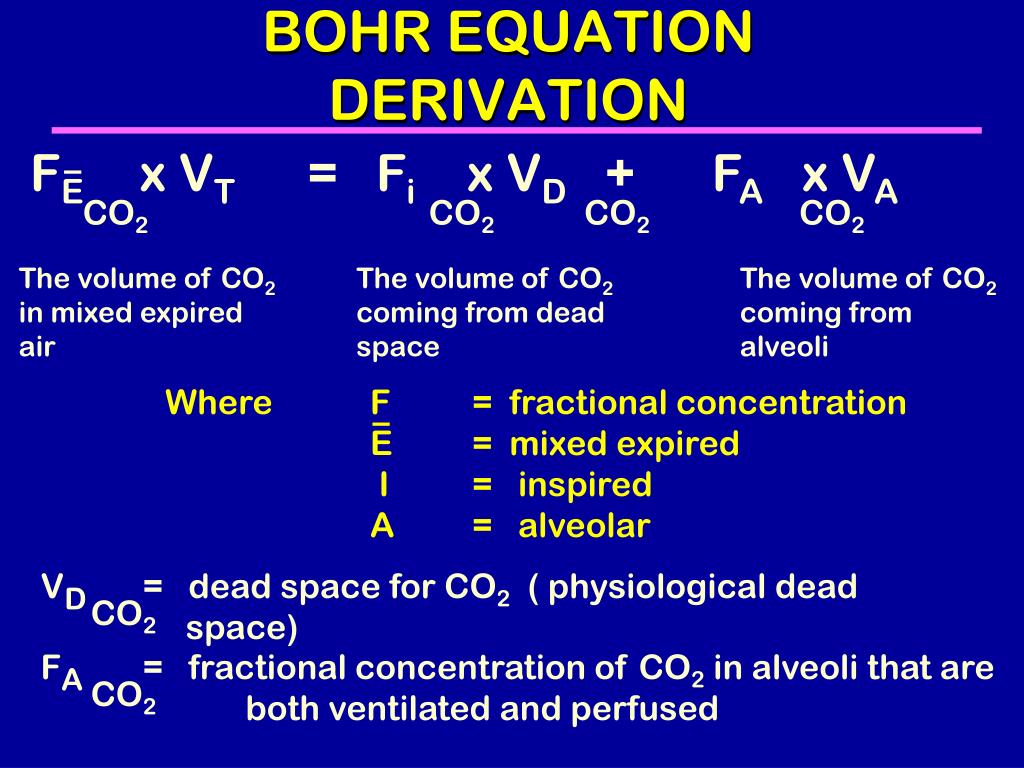 BOHR EQUATION DERIVATION

$F_{\bar{E}_{CO_2}} \times V_T = F_{i_{CO_2}} \times V_{D_{CO_2}} + F_{A_{CO_2}} \times V_A$

The volume of $CO_2$ in mixed expired air

The volume of $CO_2$ coming from dead space

The volume of $CO_2$ coming from alveoli

Where F = fractional concentration
$\bar{E}$ = mixed expired
I = inspired
A = alveolar

$V_{D_{CO_2}}$ = dead space for $CO_2$ ( physiological dead space)
$F_{A_{CO_2}}$ = fractional concentration of $CO_2$ in alveoli that are both ventilated and perfused